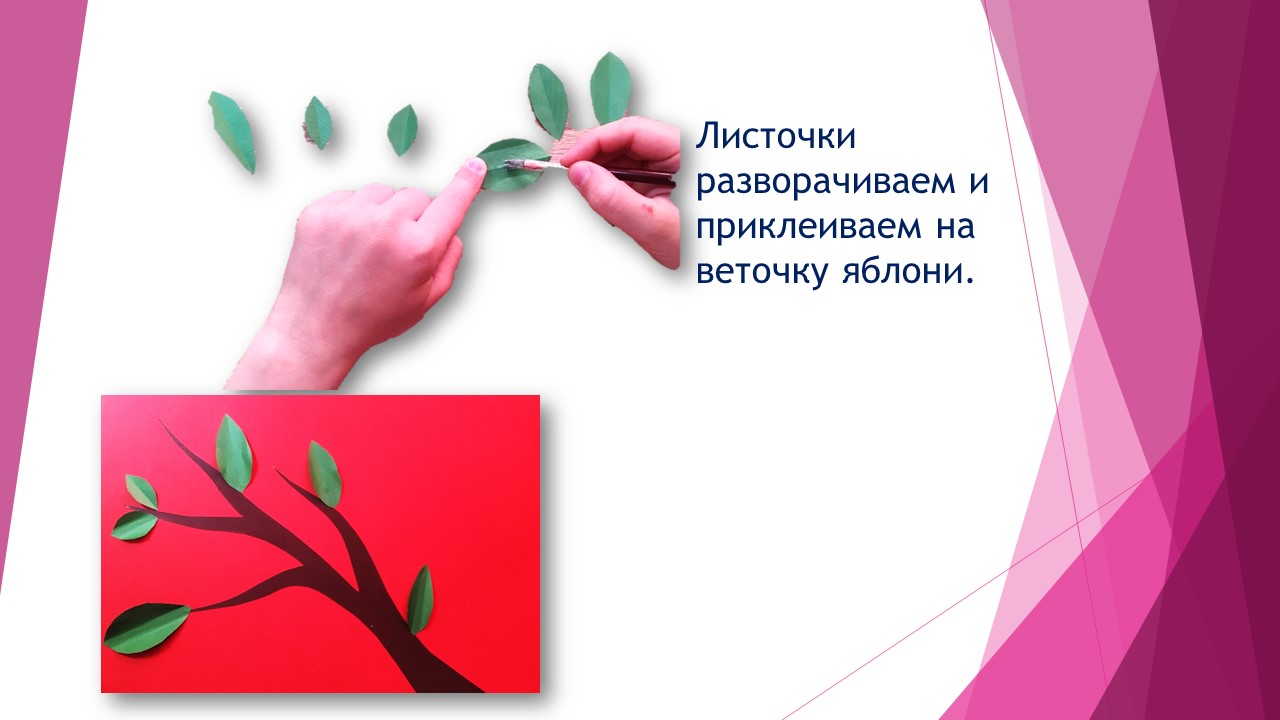 Листочки разворачиваем и приклеиваем на веточку яблони.